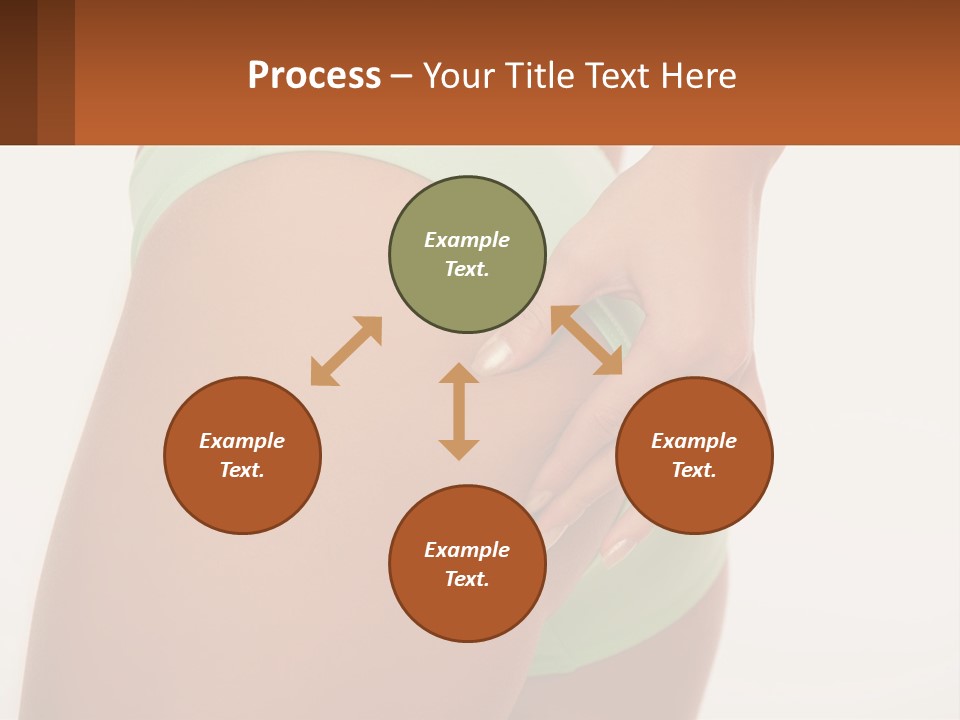 Process – Your Title Text Here

Example Text.

Example Text.

Example Text.

Example Text.